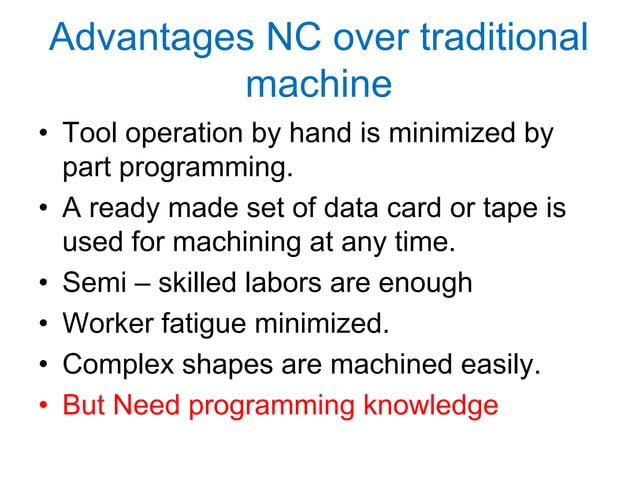 Advantages NC over traditional machine

• Tool operation by hand is minimized by part programming.
• A ready made set of data card or tape is used for machining at any time.
• Semi – skilled labors are enough
• Worker fatigue minimized.
• Complex shapes are machined easily.
• But Need programming knowledge